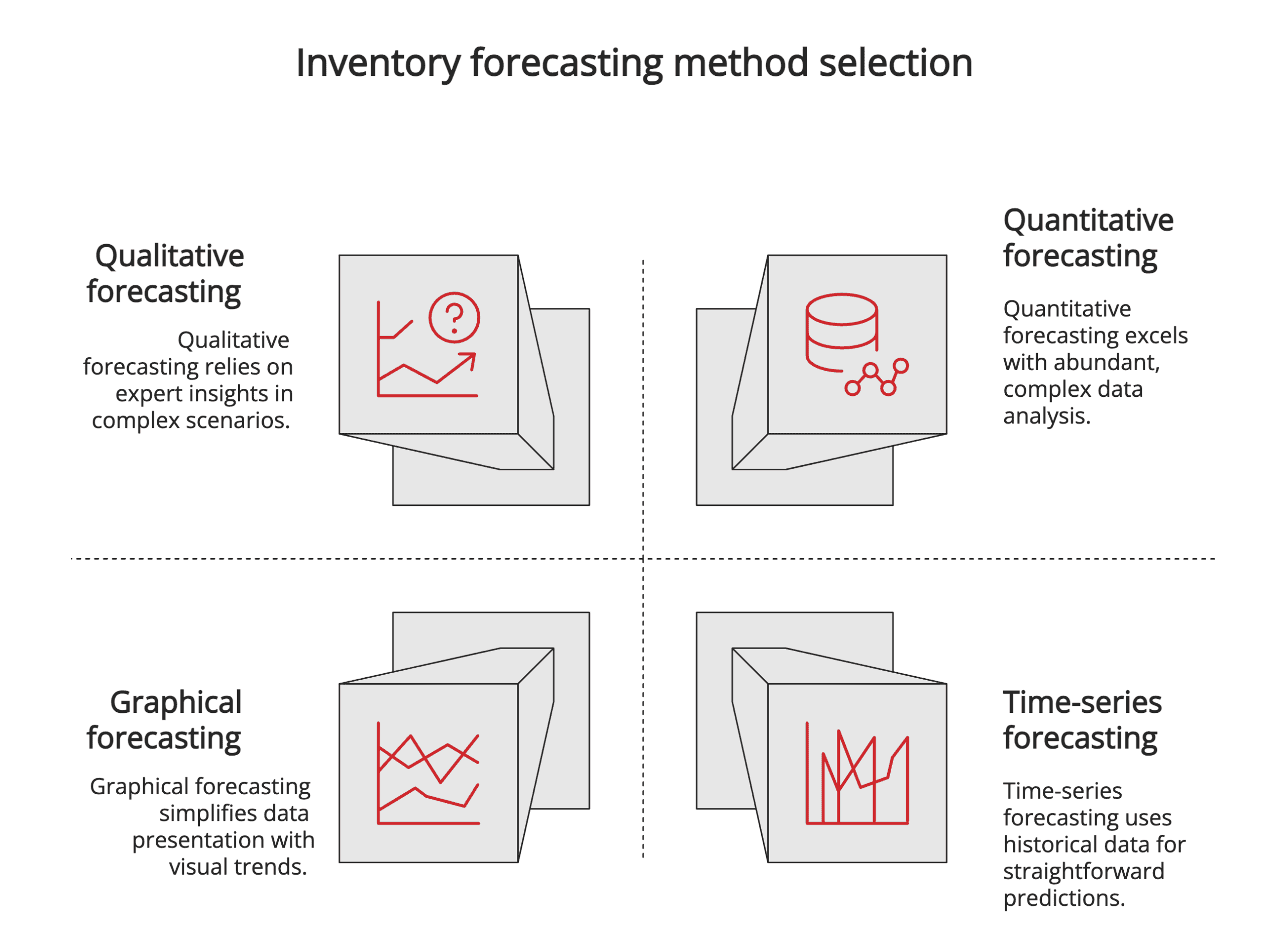 Inventory forecasting method selection

Qualitative forecasting

Qualitative forecasting relies on expert insights in complex scenarios.

Quantitative forecasting

Quantitative forecasting excels with abundant, complex data analysis.

Graphical forecasting

Graphical forecasting simplifies data presentation with visual trends.

Time-series forecasting

Time-series forecasting uses historical data for straightforward predictions.